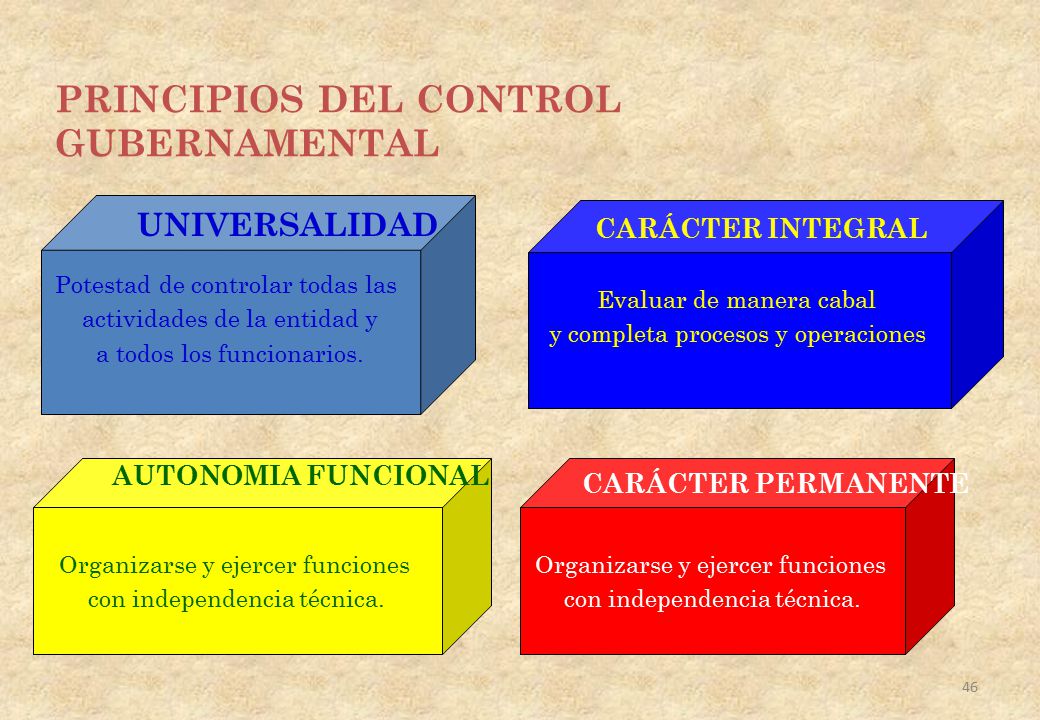 PRINCIPIOS DEL CONTROL GUBERNAMENTAL

UNIVERSALIDAD

Potestad de controlar todas las actividades de la entidad y a todos los funcionarios.

CARÁCTER INTEGRAL

Evaluar de manera cabal y completa procesos y operaciones

AUTONOMIA FUNCIONAL

Organizarse y ejercer funciones con independencia técnica.

CARÁCTER PERMANENTE

Organizarse y ejercer funciones con independencia técnica.

46